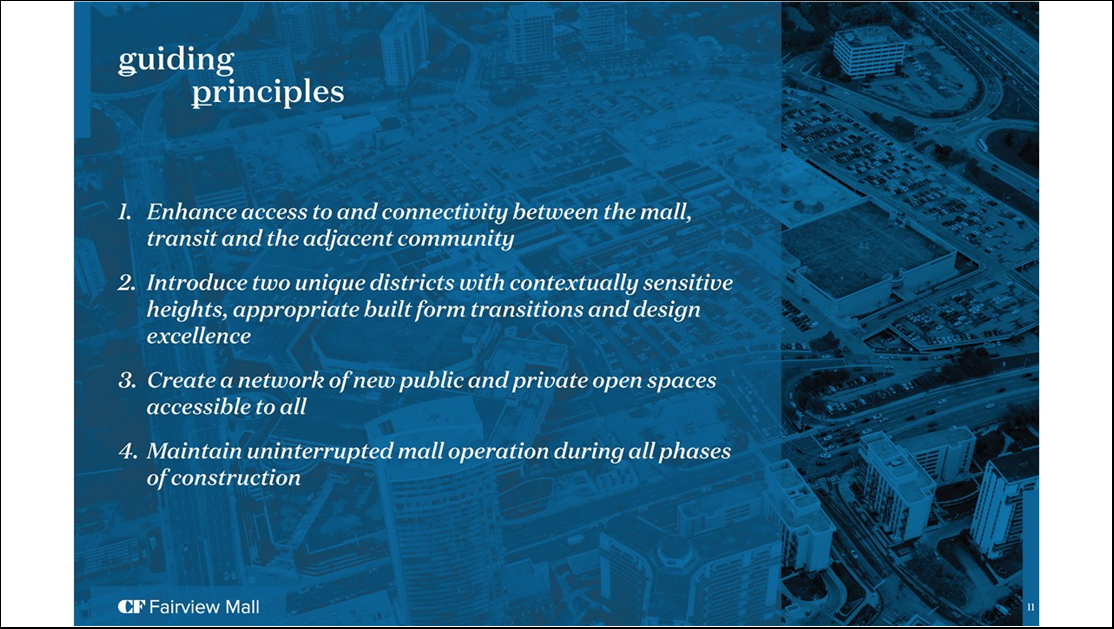 guiding
principles

1. Enhance access to and connectivity between the mall, transit and the adjacent community

2. Introduce two unique districts with contextually sensitive heights, appropriate built form transitions and design excellence

3. Create a network of new public and private open spaces accessible to all

4. Maintain uninterrupted mall operation during all phases of construction

CF Fairview Mall

11